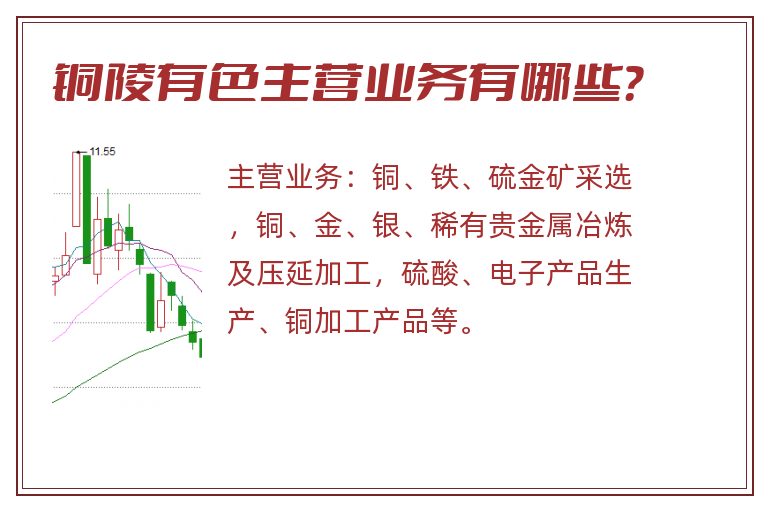 铜陵有色主营业务有哪些?

11.55

主营业务：铜、铁、硫金矿采选，铜、金、银、稀有贵金属冶炼及压延加工，硫酸、电子产品生产、铜加工产品等。